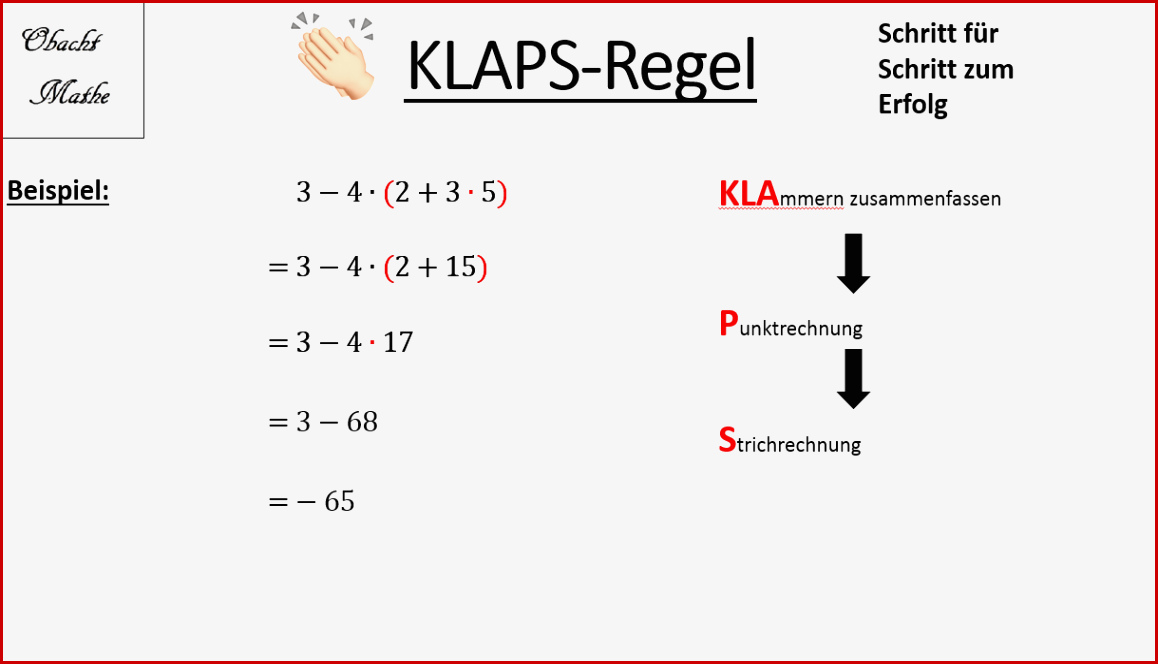 Obacht Mathe

KLAPS-Regel

Schritt für Schritt zum Erfolg

Beispiel:

$3 - 4 \cdot (2 + 3 \cdot 5)$

$= 3 - 4 \cdot (2 + 15)$

$= 3 - 4 \cdot 17$

$= 3 - 68$

$= -65$

KLAmmern zusammenfassen

Punktrechnung

Strichrechnung